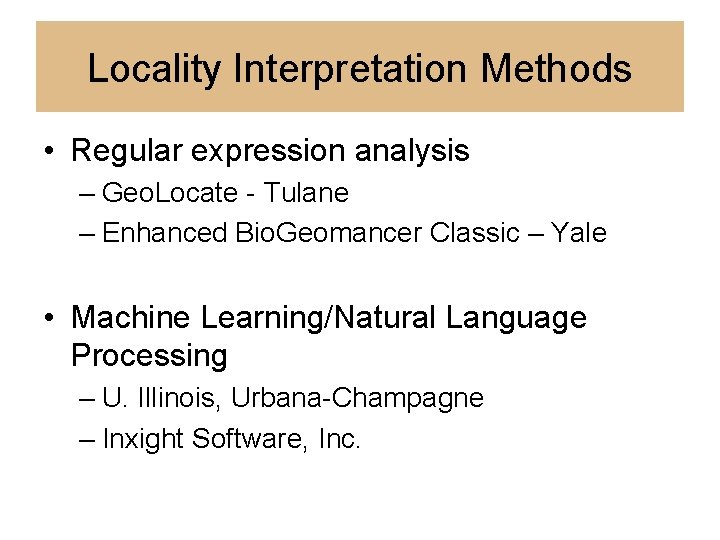 Locality Interpretation Methods

• Regular expression analysis
– GeoLocate - Tulane
– Enhanced BioGeomancer Classic – Yale

• Machine Learning/Natural Language Processing
– U. Illinois, Urbana-Champagne
– Inxight Software, Inc.